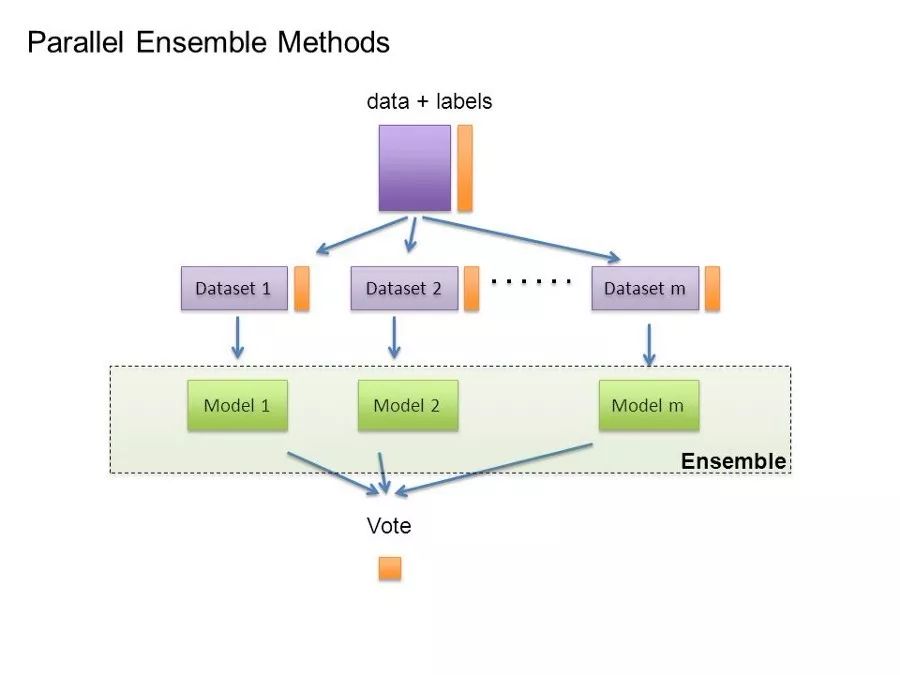 Parallel Ensemble Methods

data + labels

Dataset 1

Dataset 2

......

Dataset m

Model 1

Model 2

Model m

Ensemble

Vote